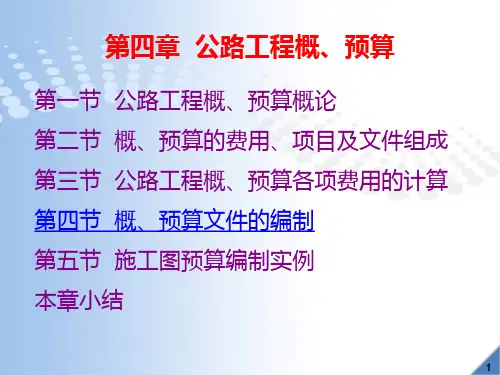 第四章 公路工程概、预算

第一节 公路工程概、预算概论

第二节 概、预算的费用、项目及文件组成

第三节 公路工程概、预算各项费用的计算

第四节 概、预算文件的编制

第五节 施工图预算编制实例

本章小结

1